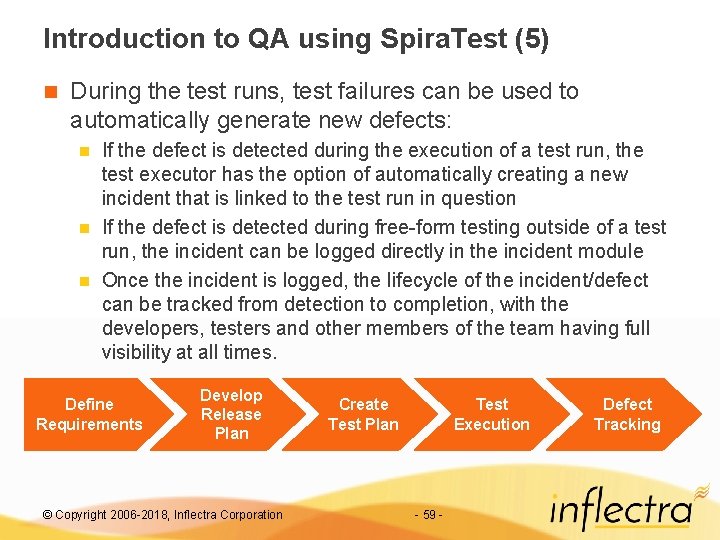 Introduction to QA using SpiraTest (5)

During the test runs, test failures can be used to automatically generate new defects:

If the defect is detected during the execution of a test run, the test executor has the option of automatically creating a new incident that is linked to the test run in question

If the defect is detected during free-form testing outside of a test run, the incident can be logged directly in the incident module

Once the incident is logged, the lifecycle of the incident/defect can be tracked from detection to completion, with the developers, testers and other members of the team having full visibility at all times.

Define Requirements

Develop Release Plan

Create Test Plan

Test Execution

Defect Tracking

© Copyright 2006-2018, Inflectra Corporation

- 59 -

inflectra